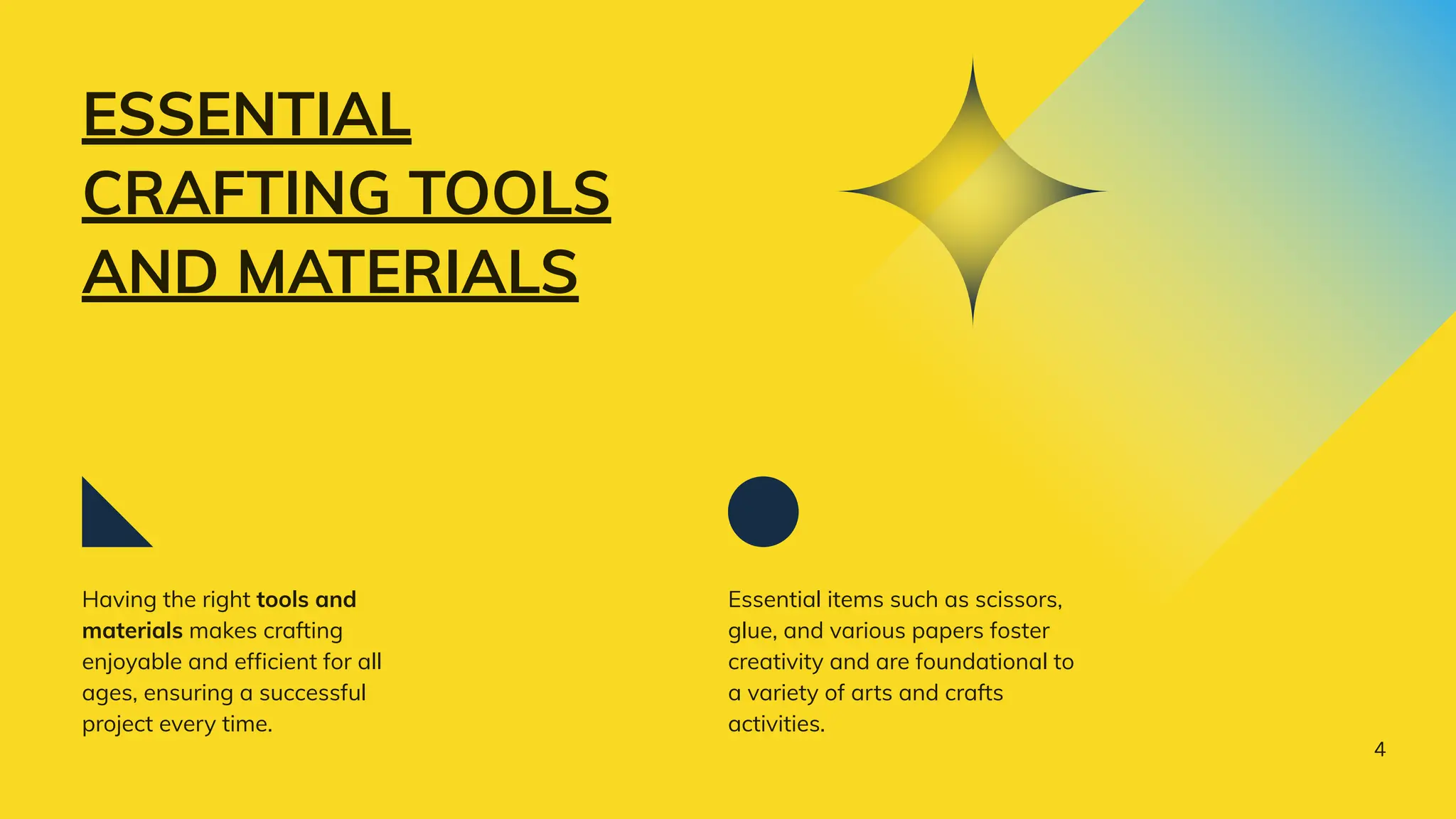 ESSENTIAL CRAFTING TOOLS AND MATERIALS

Having the right tools and materials makes crafting enjoyable and efficient for all ages, ensuring a successful project every time.

Essential items such as scissors, glue, and various papers foster creativity and are foundational to a variety of arts and crafts activities.

4